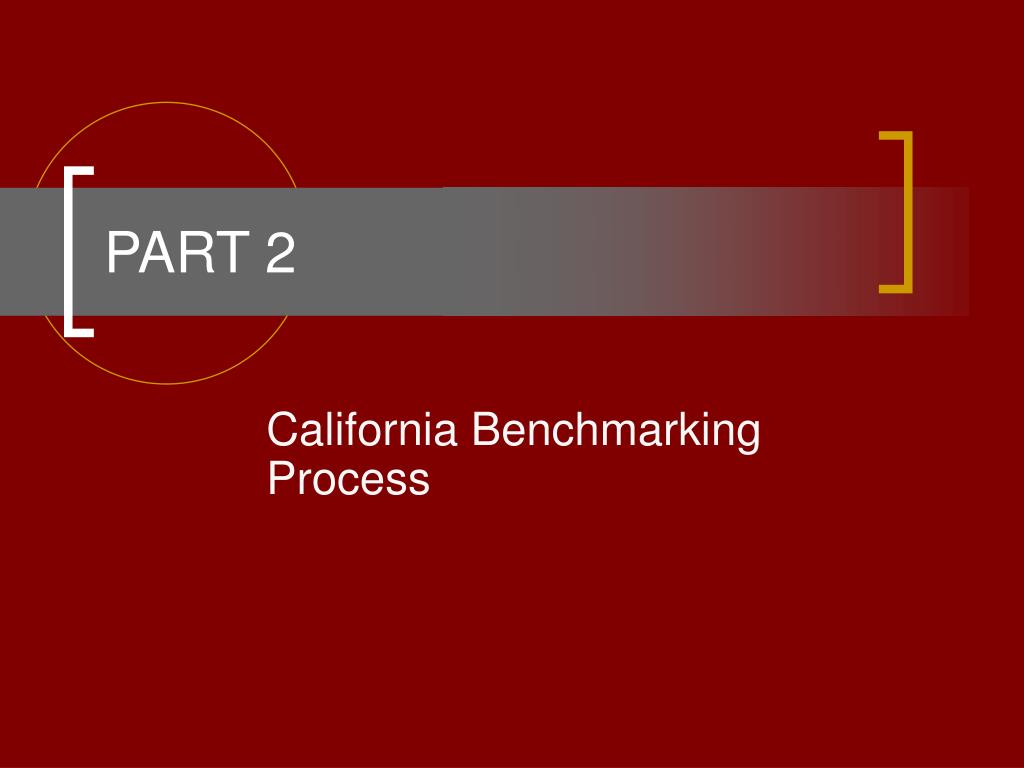 PART 2

California Benchmarking Process